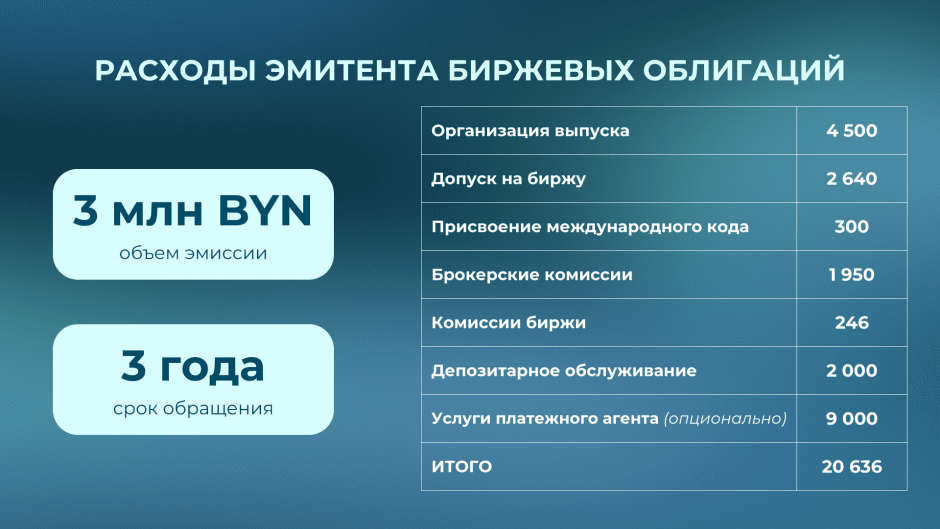 РАСХОДЫ ЭМИТЕНТА БИРЖЕВЫХ ОБЛИГАЦИЙ

3 млн BYN
объем эмиссии

3 года
срок обращения

| Организация выпуска | 4 500 |
|---|---|
| Допуск на биржу | 2 640 |
| Присвоение международного кода | 300 |
| Брокерские комиссии | 1 950 |
| Комиссии биржи | 246 |
| Депозитарное обслуживание | 2 000 |
| Услуги платежного агента (опционально) | 9 000 |
| ИТОГО | 20 636 |